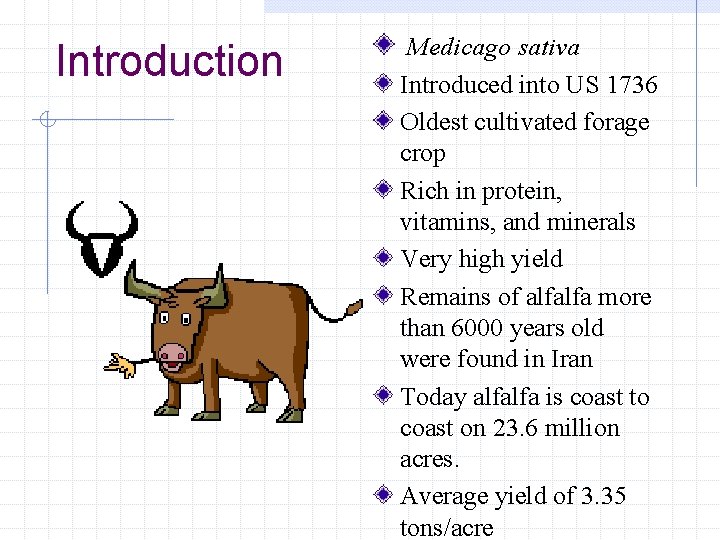 Introduction

Medicago sativa

Introduced into US 1736

Oldest cultivated forage crop

Rich in protein, vitamins, and minerals

Very high yield

Remains of alfalfa more than 6000 years old were found in Iran

Today alfalfa is coast to coast on 23.6 million acres.

Average yield of 3.35 tons/acre